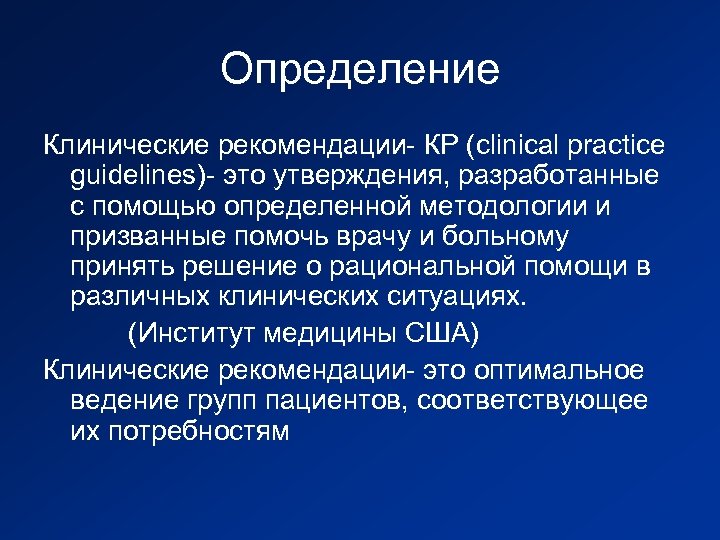 Определение

Клинические рекомендации- КР (clinical practice guidelines)- это утверждения, разработанные с помощью определенной методологии и призванные помочь врачу и больному принять решение о рациональной помощи в различных клинических ситуациях.

(Институт медицины США)

Клинические рекомендации- это оптимальное ведение групп пациентов, соответствующее их потребностям